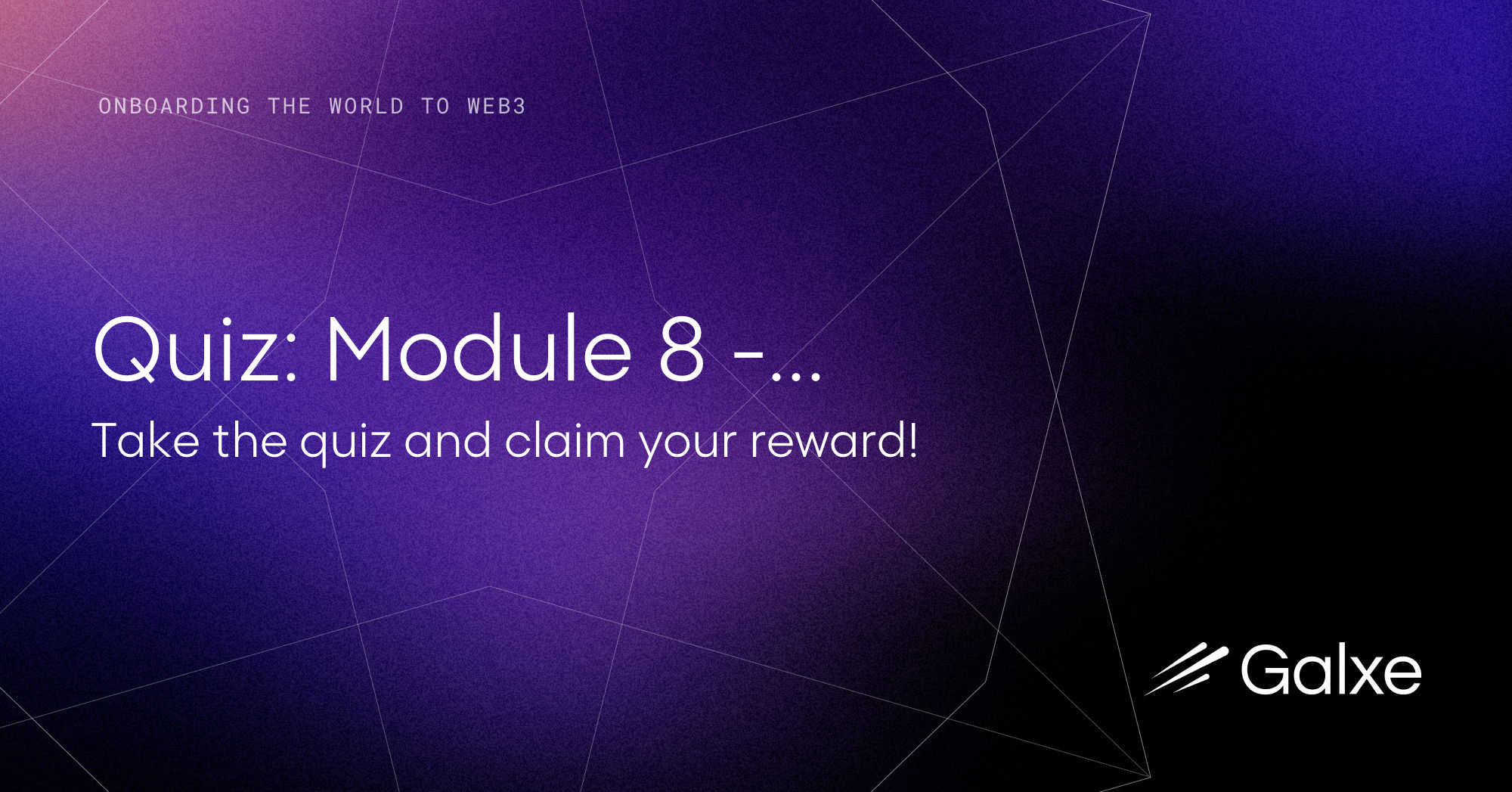 ONBOARDING THE WORLD TO WEB3

Quiz: Module 8 -...

Take the quiz and claim your reward!

Galxe